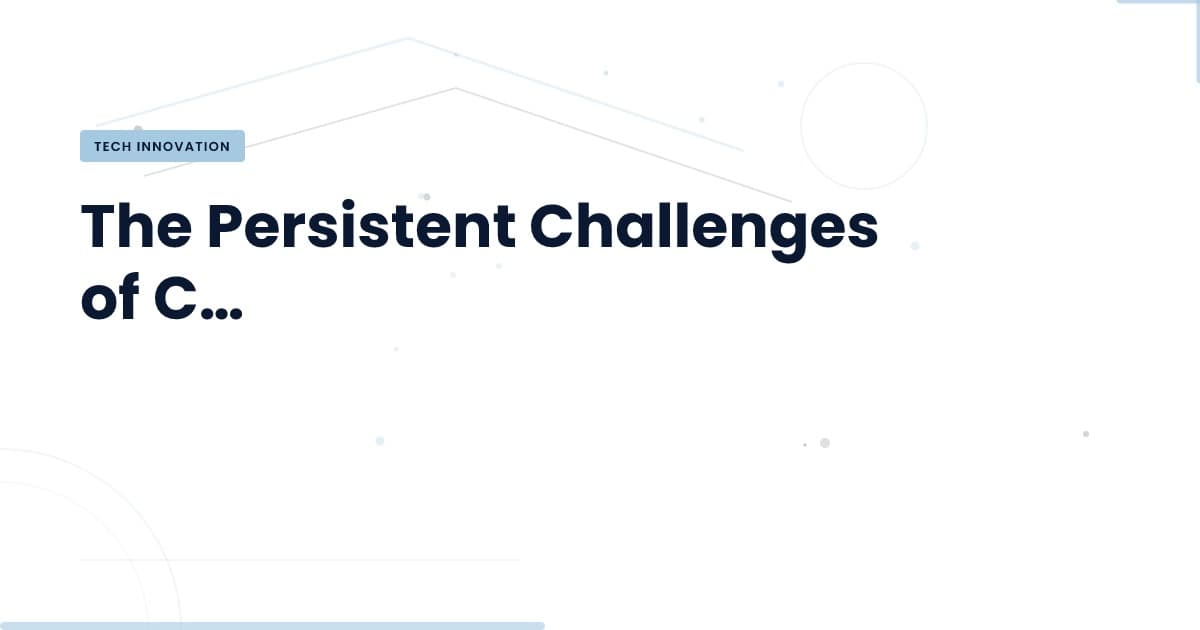 TECH INNOVATION

The Persistent Challenges of C...